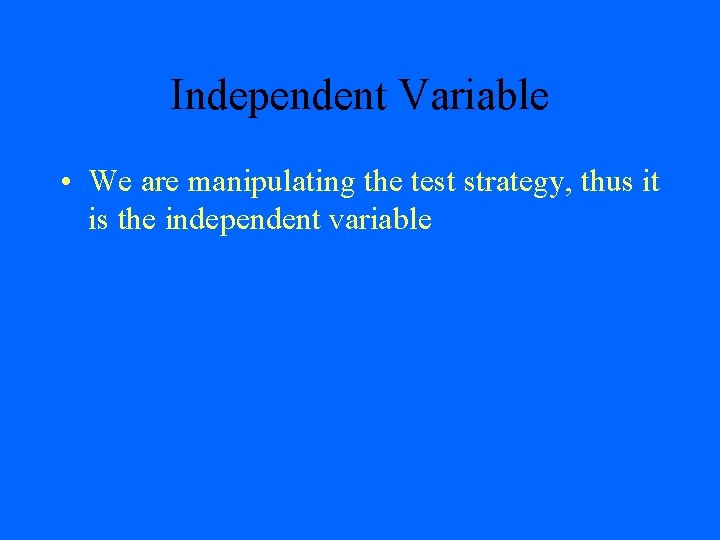 Independent Variable

• We are manipulating the test strategy, thus it is the independent variable